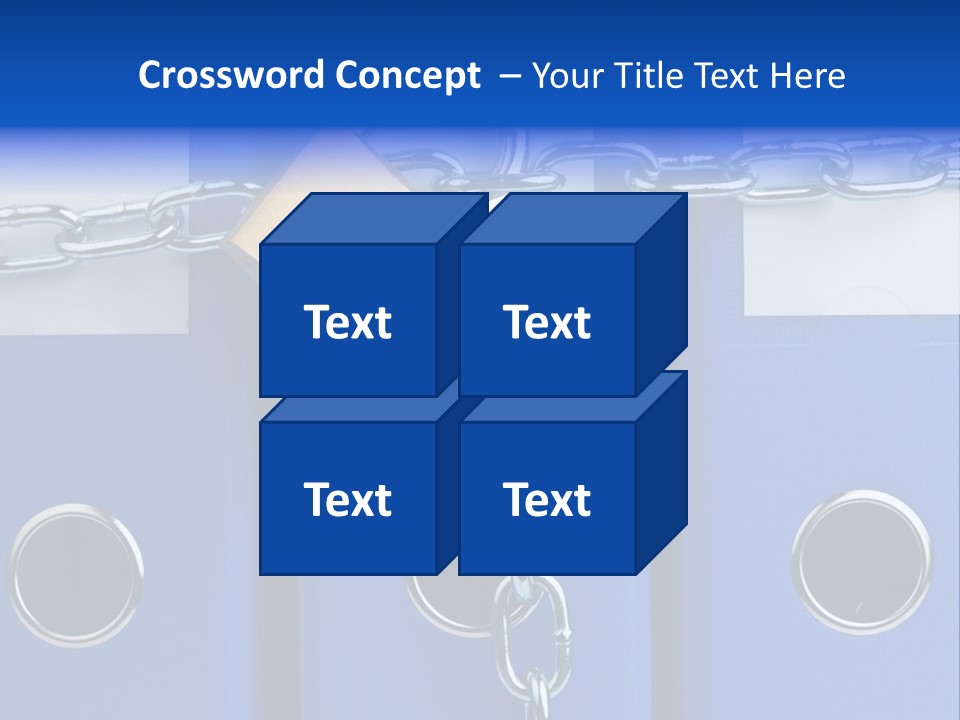 Crossword Concept – Your Title Text Here

Text

Text

Text

Text